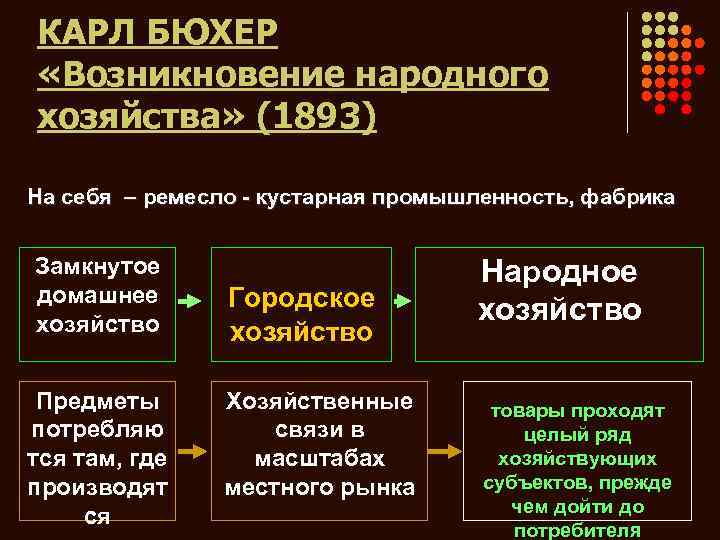 КАРЛ БЮХЕР «Возникновение народного хозяйства» (1893)

На себя – ремесло - кустарная промышленность, фабрика

Замкнутое домашнее хозяйство

Городское хозяйство

Народное хозяйство

Предметы потребляются там, где производятся

Хозяйственные связи в масштабах местного рынка

товары проходят целый ряд хозяйствующих субъектов, прежде чем дойти до потребителя